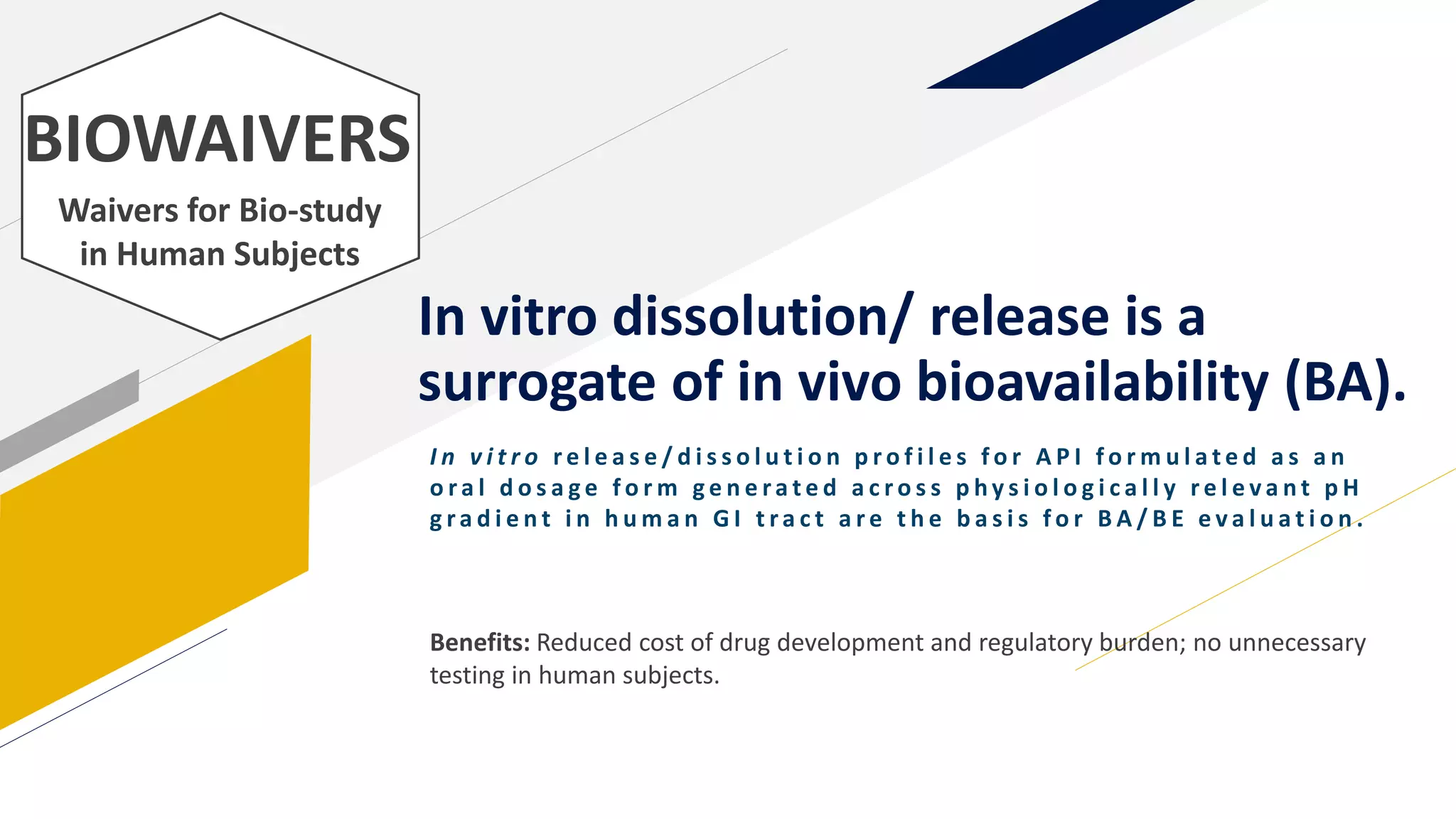 BIOWAIVERS

Waivers for Bio-study in Human Subjects

In vitro dissolution/ release is a surrogate of in vivo bioavailability (BA).

In vitro release/dissolution profiles for API formulated as an oral dosage form generated across physiologically relevant pH gradient in human GI tract are the basis for BA/BE evaluation.

Benefits: Reduced cost of drug development and regulatory burden; no unnecessary testing in human subjects.